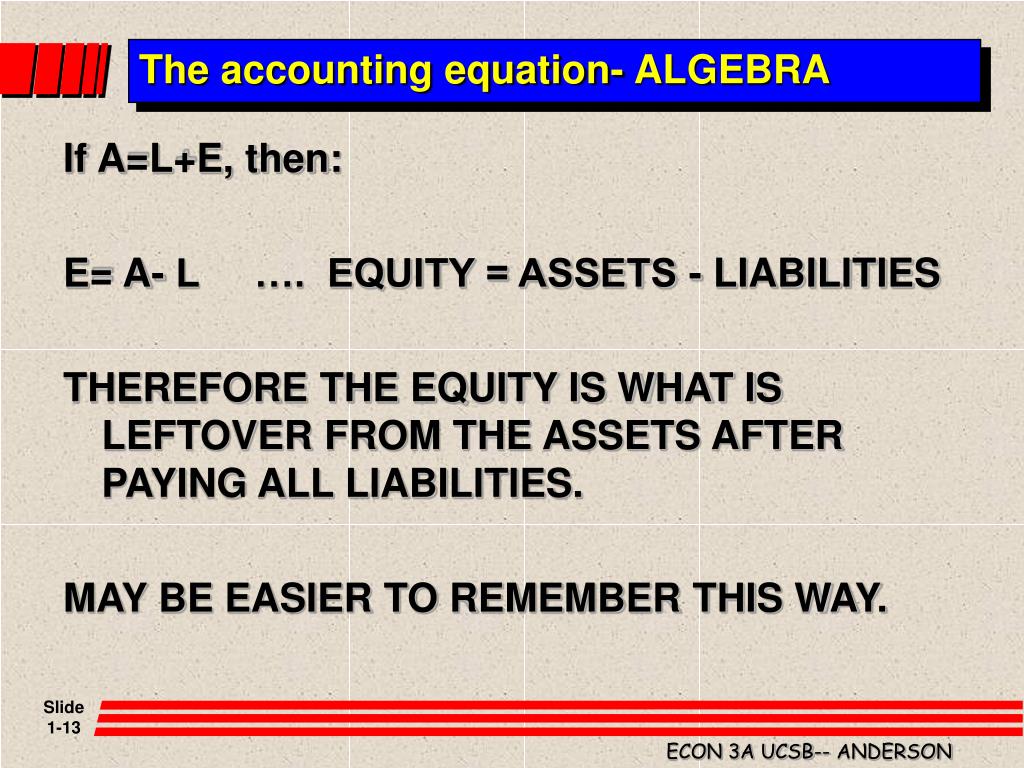 The accounting equation- ALGEBRA

If A=L+E, then:

E= A- L …. EQUITY = ASSETS - LIABILITIES

THEREFORE THE EQUITY IS WHAT IS LEFTOVER FROM THE ASSETS AFTER PAYING ALL LIABILITIES.

MAY BE EASIER TO REMEMBER THIS WAY.

Slide 1-13

ECON 3A UCSB-- ANDERSON